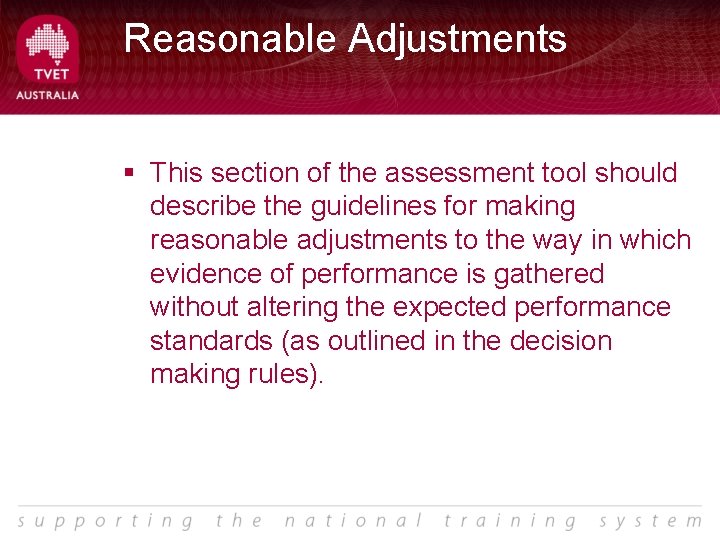 TVET
AUSTRALIA

Reasonable Adjustments

▪ This section of the assessment tool should describe the guidelines for making reasonable adjustments to the way in which evidence of performance is gathered without altering the expected performance standards (as outlined in the decision making rules).

supporting the national training system